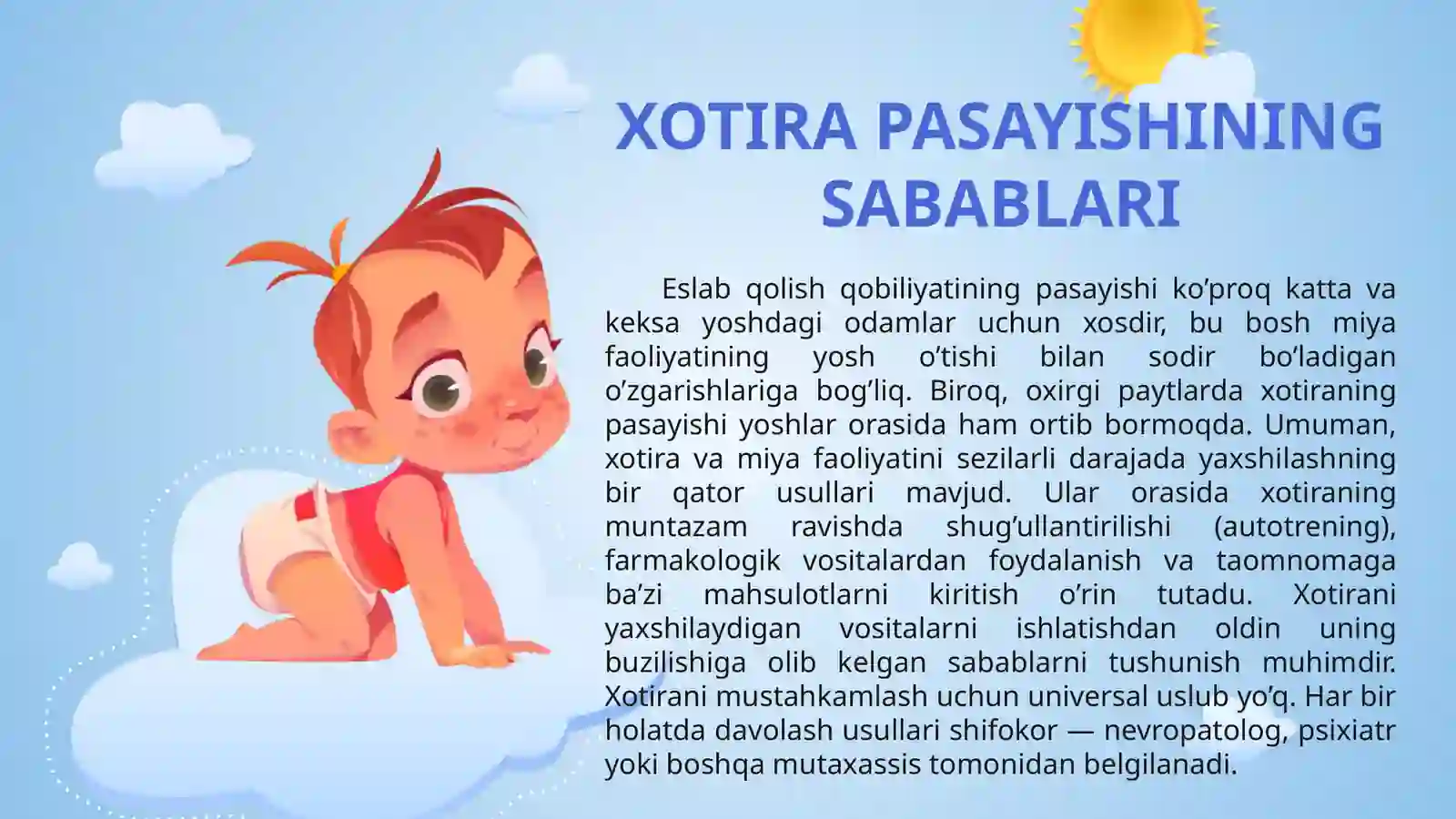 XOTIRA PASAYISHINING SABABLARI

Eslab qolish qobiliyatining pasayishi ko’proq katta va keksa yoshdagi odamlar uchun xosdir, bu bosh miya faoliyatining yosh o’tishi bilan sodir bo’ladigan o’zgarishlariga bog’liq. Biroq, oxirgi paytlarda xotiraning pasayishi yoshlar orasida ham ortib bormoqda. Umuman, xotira va miya faoliyatini sezilarli darajada yaxshilashning bir qator usullari mavjud. Ular orasida xotiraning muntazam ravishda shug’ullantirilishi (autotrening), farmakologik vositalardan foydalanish va taomnomaga ba’zi mahsulotlarni kiritish o’rin tutadu. Xotirani yaxshilaydigan vositalarni ishlatishdan oldin uning buzilishiga olib kelgan sabablarni tushunish muhimdir. Xotirani mustahkamlash uchun universal uslub yo’q. Har bir holatda davolash usullari shifokor — nevropatolog, psixiatr yoki boshqa mutaxassis tomonidan belgilanadi.